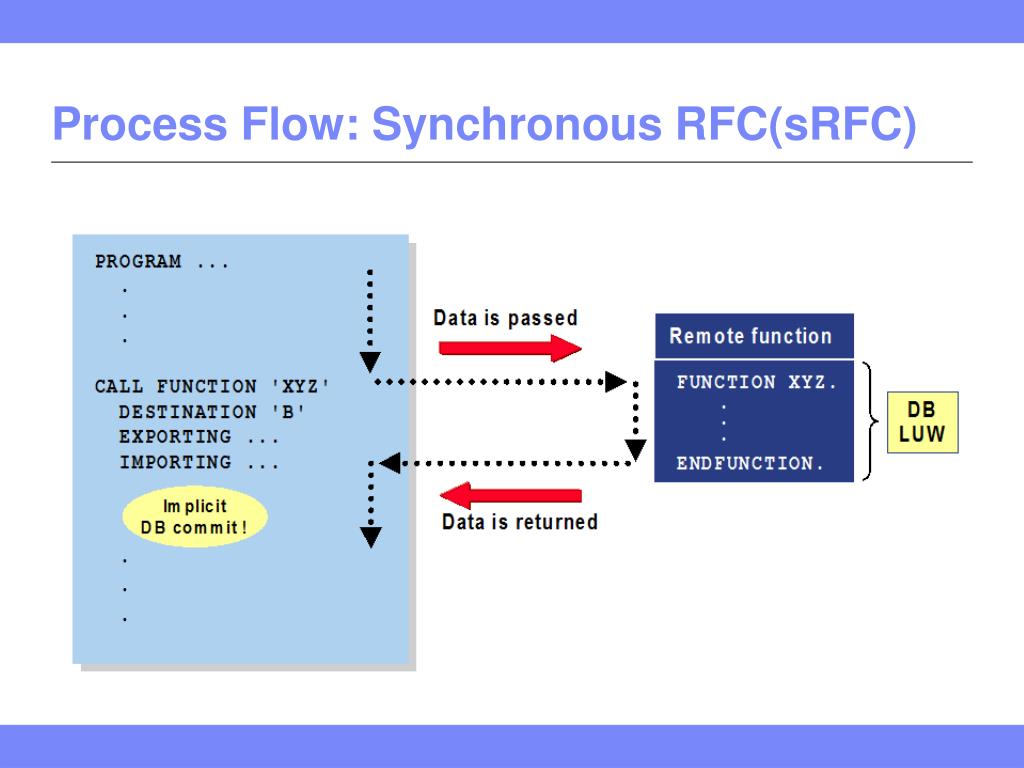 Process Flow: Synchronous RFC(sRFC)

PROGRAM ...
.
.
.
CALL FUNCTION 'XYZ'
DESTINATION 'B'
EXPORTING ...
IMPORTING ...

Implicit DB commit!

.
.
.

Data is passed

Data is returned

Remote function

FUNCTION XYZ.
.
.
.
ENDFUNCTION.

DB LUW